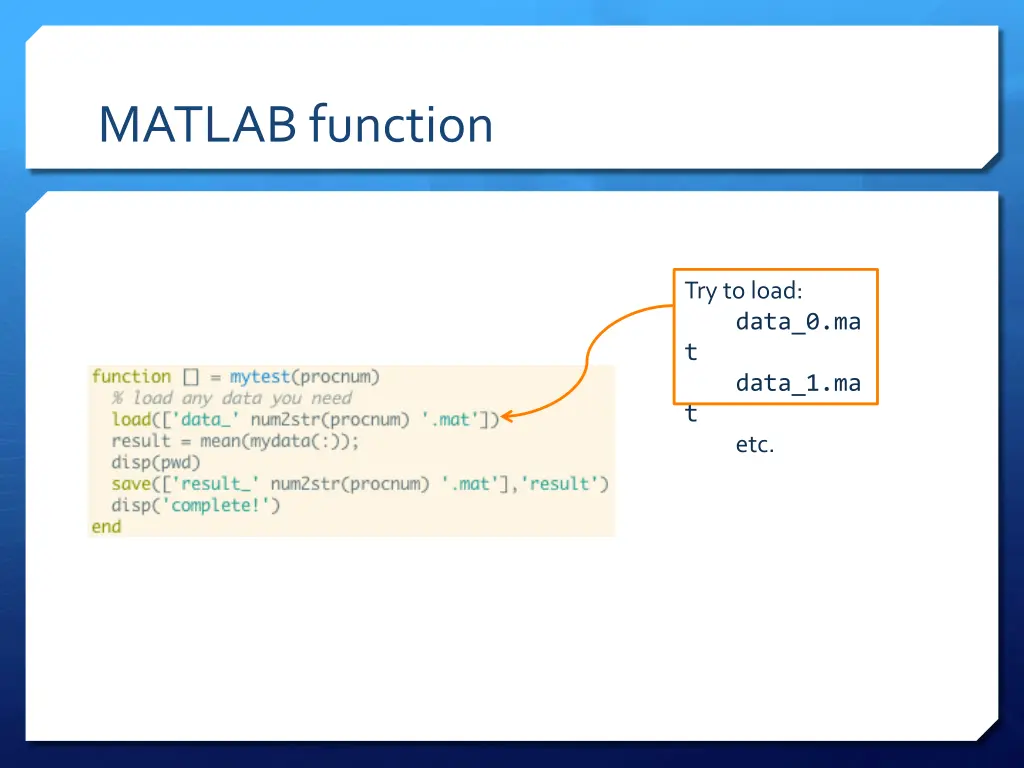 MATLAB function

Try to load:
data_0.mat
data_1.mat
etc.

function [] = mytest(procnum)
  % load any data you need
  load(['data_' num2str(procnum) '.mat'])
  result = mean(mydata(:));
  disp(pwd)
  save(['result_' num2str(procnum) '.mat'],'result')
  disp('complete!')
end